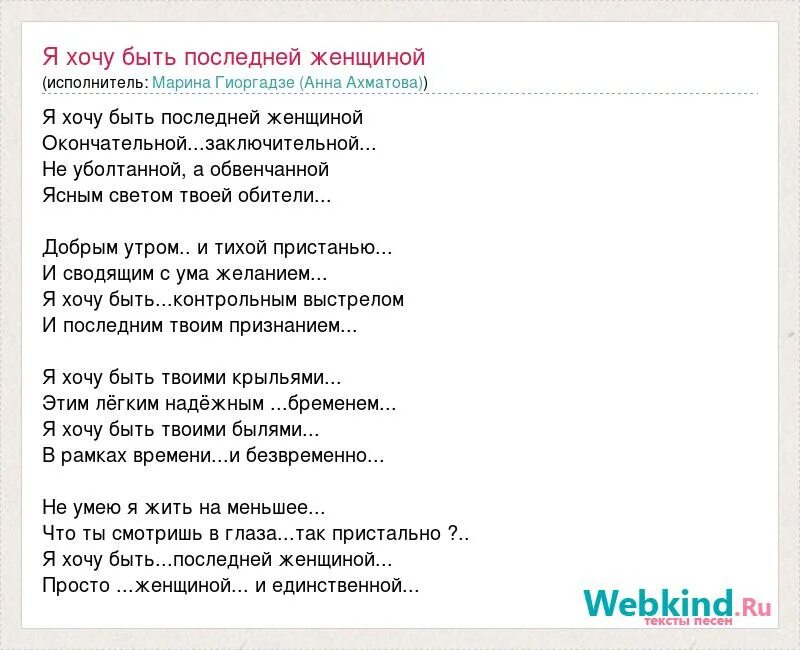 Я хочу быть последней женщиной
(исполнитель: Марина Гиоргадзе (Анна Ахматова))

Я хочу быть последней женщиной
Окончательной...заключительной...
Не уболтанной, а обвенчанной
Ясным светом твоей обители...

Добрым утром.. и тихой пристанью...
И сводящим с ума желанием...
Я хочу быть...контрольным выстрелом
И последним твоим признанием...

Я хочу быть твоими крыльями...
Этим лёгким надёжным ...бременем...
Я хочу быть твоими былями...
В рамках времени...и безвременно...

Не умею я жить на меньшее...
Что ты смотришь в глаза...так пристально ?..
Я хочу быть...последней женщиной...
Просто ...женщиной... и единственной...

Webkind.Ru
тексты песен